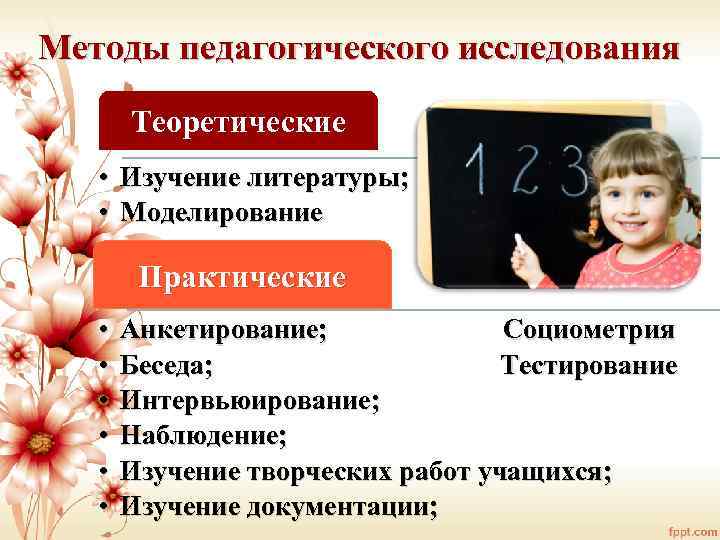 Методы педагогического исследования

Теоретические

• Изучение литературы;
• Моделирование

1 2 3

Практические

• Анкетирование;
• Беседа;
• Интервьюирование;
• Наблюдение;
• Изучение творческих работ учащихся;
• Изучение документации;

Социометрия
Тестирование

fppt.com